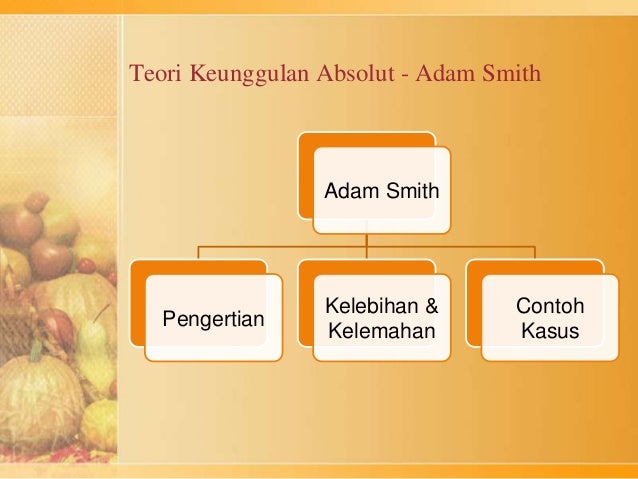 Teori Keunggulan Absolut - Adam Smith

Adam Smith

Pengertian

Kelebihan & Kelemahan

Contoh Kasus